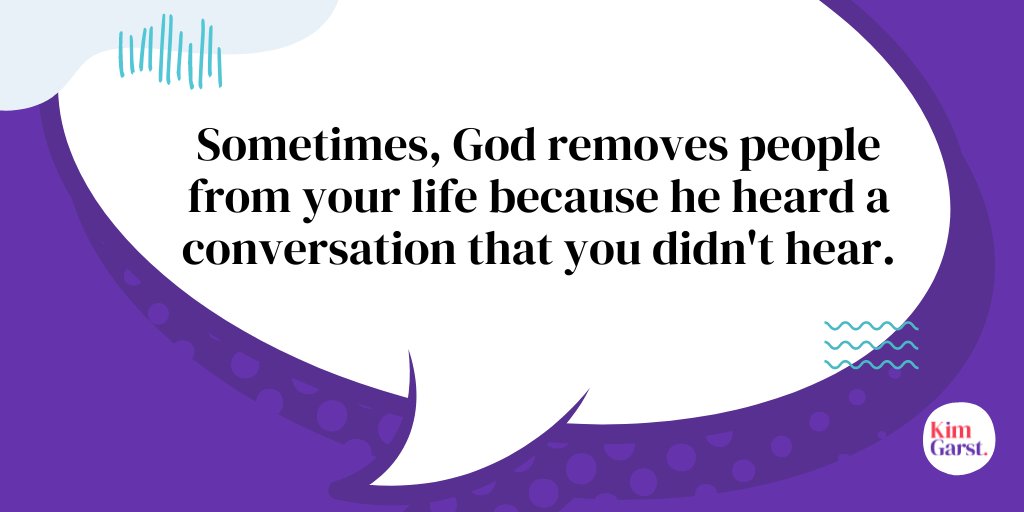 Sometimes, God removes people from your life because he heard a conversation that you didn't hear.

Kim Garst.